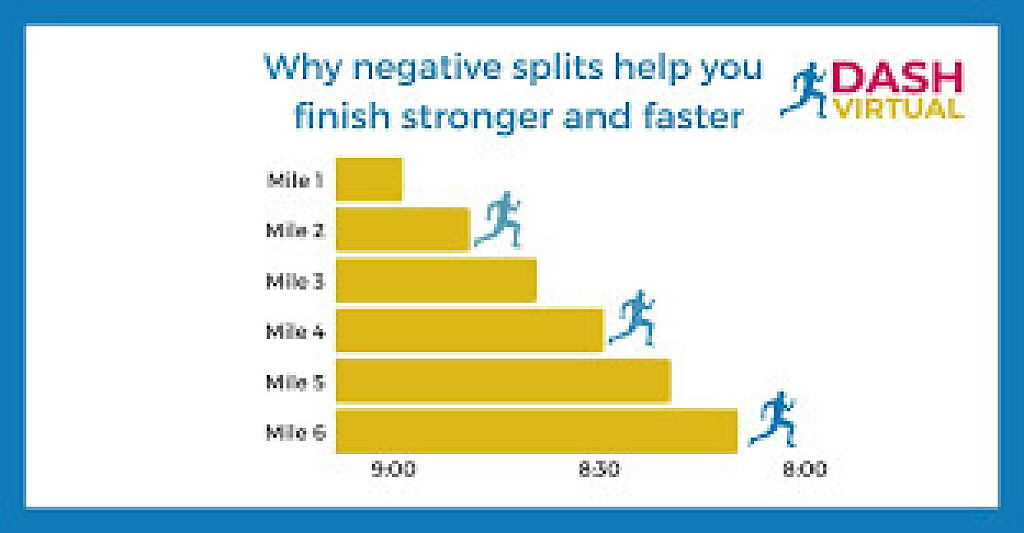 Why negative splits help you finish stronger and faster

DASH VIRTUAL

Mile 1
Mile 2
Mile 3
Mile 4
Mile 5
Mile 6

9:00
8:30
8:00